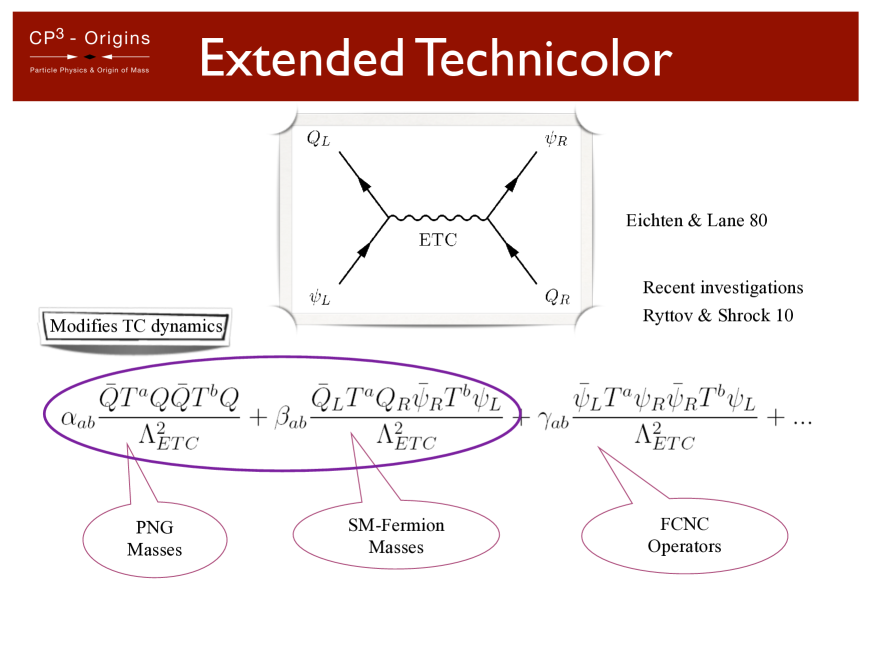 CP$^3$ - Origins
Particle Physics & Origin of Mass

Extended Technicolor

$Q_L$

$\psi_R$

ETC

$\psi_L$

$Q_R$

Eichten & Lane 80

Recent investigations
Ryttov & Shrock 10

Modifies TC dynamics

$\alpha_{ab}\frac{\bar{Q}T^aQ\bar{Q}T^bQ}{\Lambda^2_{ETC}} + \beta_{ab}\frac{\bar{Q}_LT^aQ_R\bar{\psi}_RT^b\psi_L}{\Lambda^2_{ETC}} + \gamma_{ab}\frac{\bar{\psi}_LT^a\psi_R\bar{\psi}_RT^b\psi_L}{\Lambda^2_{ETC}} + ...$

PNG
Masses

SM-Fermion
Masses

FCNC
Operators